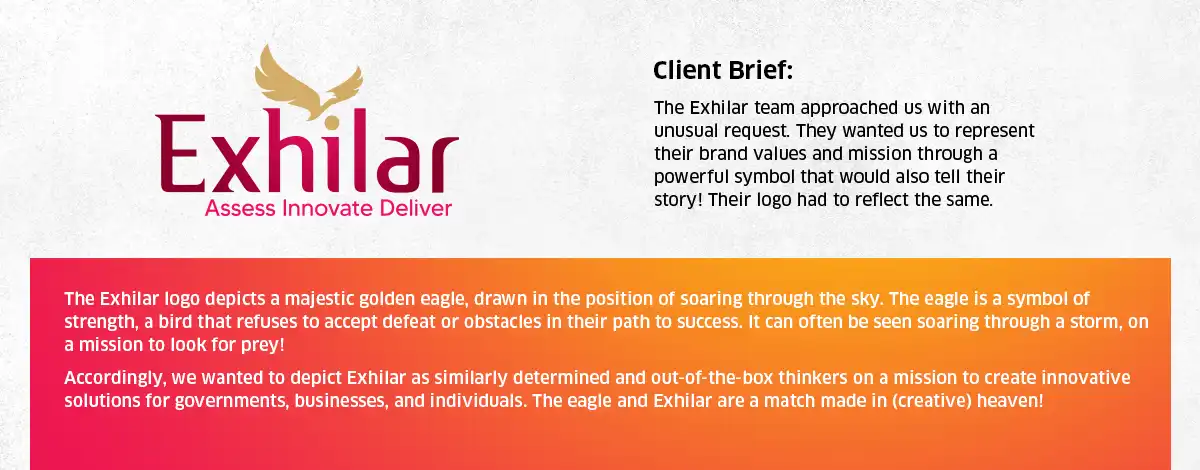 Exhilar
Assess Innovate Deliver

Client Brief:

The Exhilar team approached us with an unusual request. They wanted us to represent their brand values and mission through a powerful symbol that would also tell their story! Their logo had to reflect the same.

The Exhilar logo depicts a majestic golden eagle, drawn in the position of soaring through the sky. The eagle is a symbol of strength, a bird that refuses to accept defeat or obstacles in their path to success. It can often be seen soaring through a storm, on a mission to look for prey!

Accordingly, we wanted to depict Exhilar as similarly determined and out-of-the-box thinkers on a mission to create innovative solutions for governments, businesses, and individuals. The eagle and Exhilar are a match made in (creative) heaven!